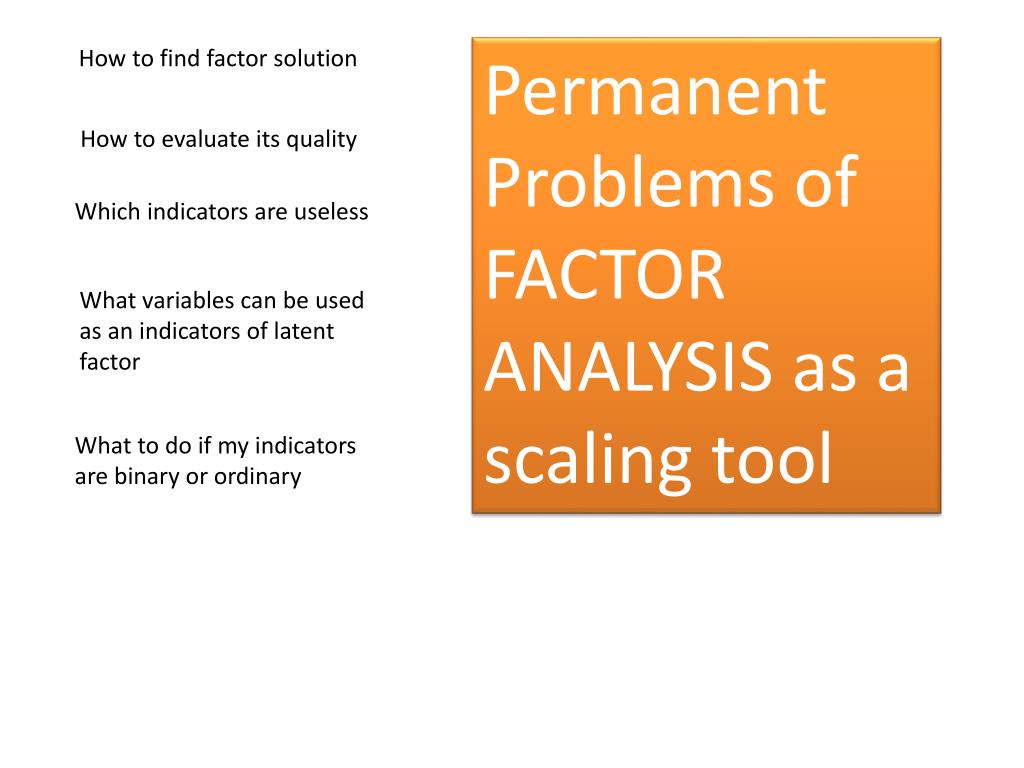 How to find factor solution

How to evaluate its quality

Which indicators are useless

What variables can be used as an indicators of latent factor

What to do if my indicators are binary or ordinary

Permanent Problems of FACTOR ANALYSIS as a scaling tool